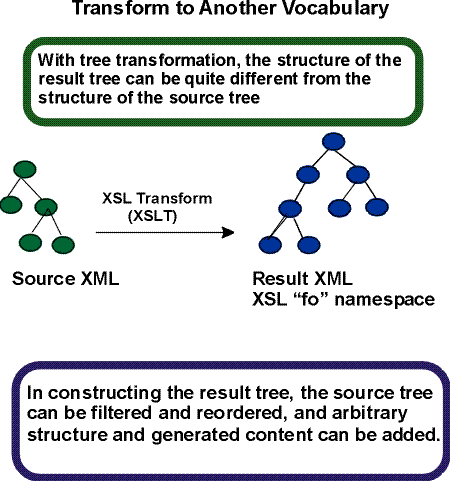 Transform to Another Vocabulary

With tree transformation, the structure of the result tree can be quite different from the structure of the source tree

XSL Transform (XSLT)

Source XML

Result XML
XSL “fo” namespace

In constructing the result tree, the source tree can be filtered and reordered, and arbitrary structure and generated content can be added.